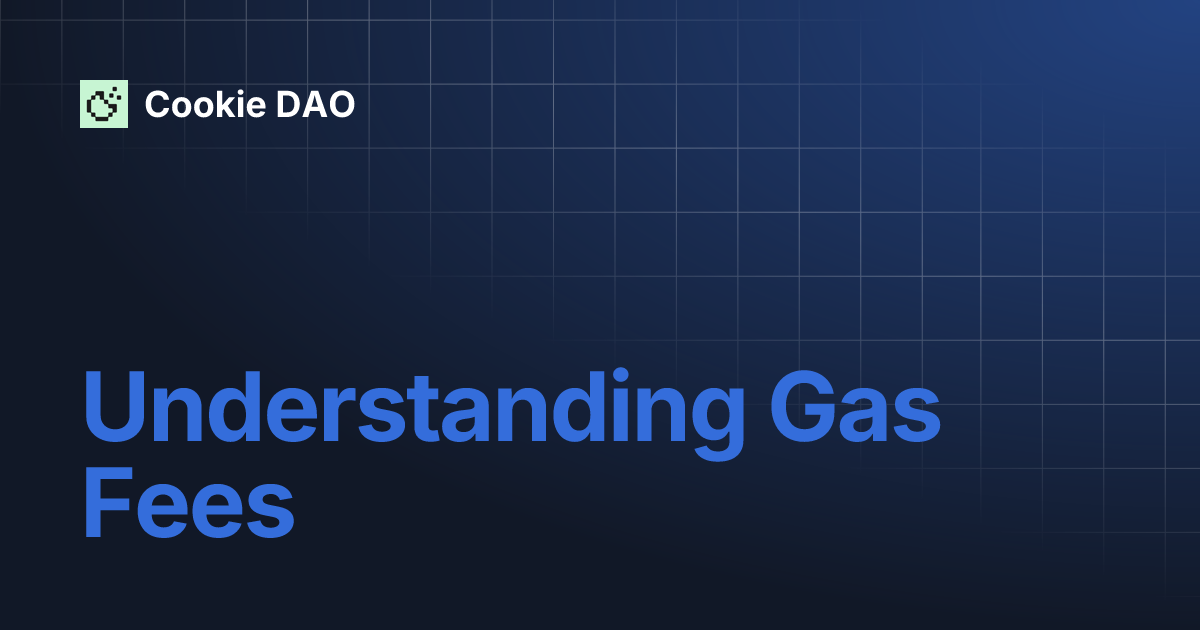 Cookie DAO

Understanding Gas Fees